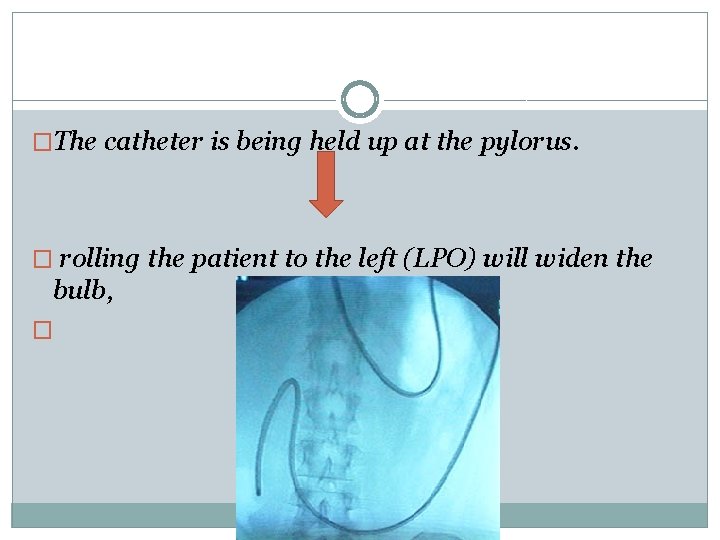 □The catheter is being held up at the pylorus.

□ rolling the patient to the left (LPO) will widen the bulb,

□